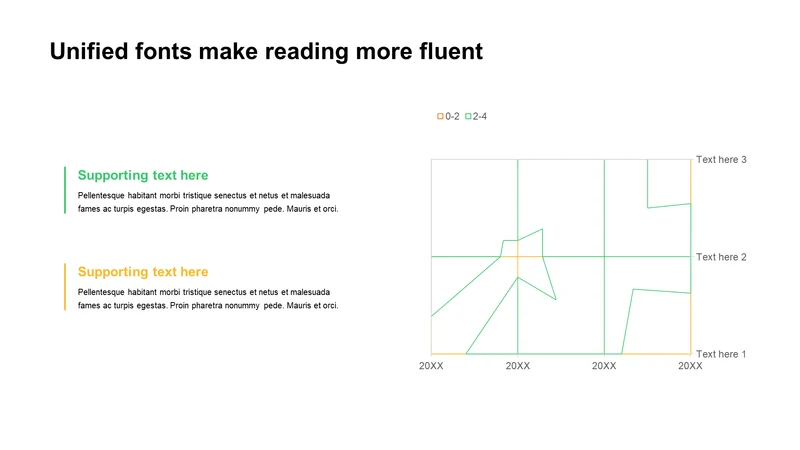 Unified fonts make reading more fluent

Supporting text here

Pellentesque habitant morbi tristique senectus et netus et malesuada fames ac turpis egestas. Proin pharetra nonummy pede. Mauris et orci.

Supporting text here

Pellentesque habitant morbi tristique senectus et netus et malesuada fames ac turpis egestas. Proin pharetra nonummy pede. Mauris et orci.

0-2 2-4

Text here 3
Text here 2
Text here 1

20XX 20XX 20XX 20XX